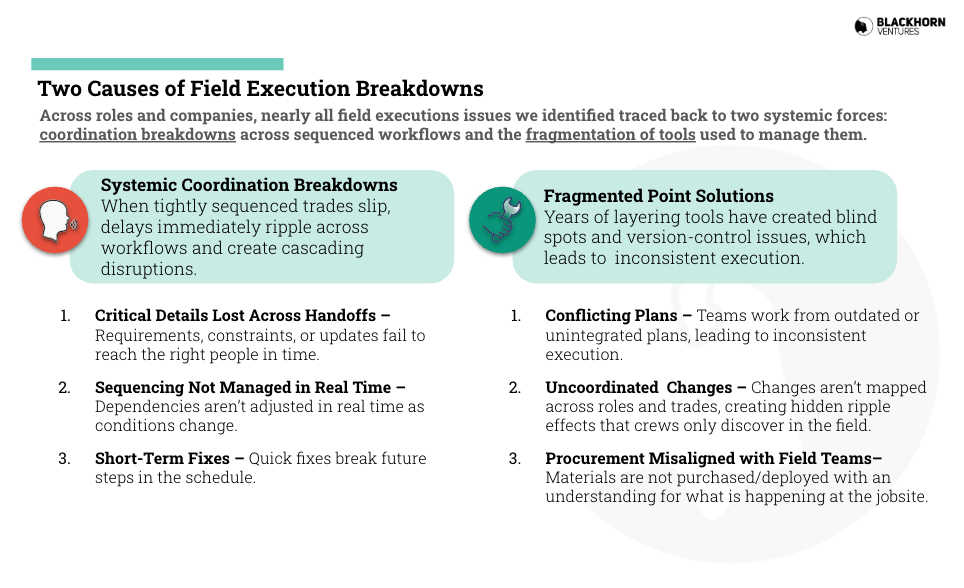 BLACKHORN VENTURES

Two Causes of Field Execution Breakdowns

Across roles and companies, nearly all field executions issues we identified traced back to two systemic forces: coordination breakdowns across sequenced workflows and the fragmentation of tools used to manage them.

Systemic Coordination Breakdowns
When tightly sequenced trades slip, delays immediately ripple across workflows and create cascading disruptions.

1. Critical Details Lost Across Handoffs – Requirements, constraints, or updates fail to reach the right people in time.

2. Sequencing Not Managed in Real Time – Dependencies aren't adjusted in real time as conditions change.

3. Short-Term Fixes – Quick fixes break future steps in the schedule.

Fragmented Point Solutions
Years of layering tools have created blind spots and version-control issues, which leads to inconsistent execution.

1. Conflicting Plans – Teams work from outdated or unintegrated plans, leading to inconsistent execution.

2. Uncoordinated Changes – Changes aren't mapped across roles and trades, creating hidden ripple effects that crews only discover in the field.

3. Procurement Misaligned with Field Teams– Materials are not purchased/deployed with an understanding for what is happening at the jobsite.